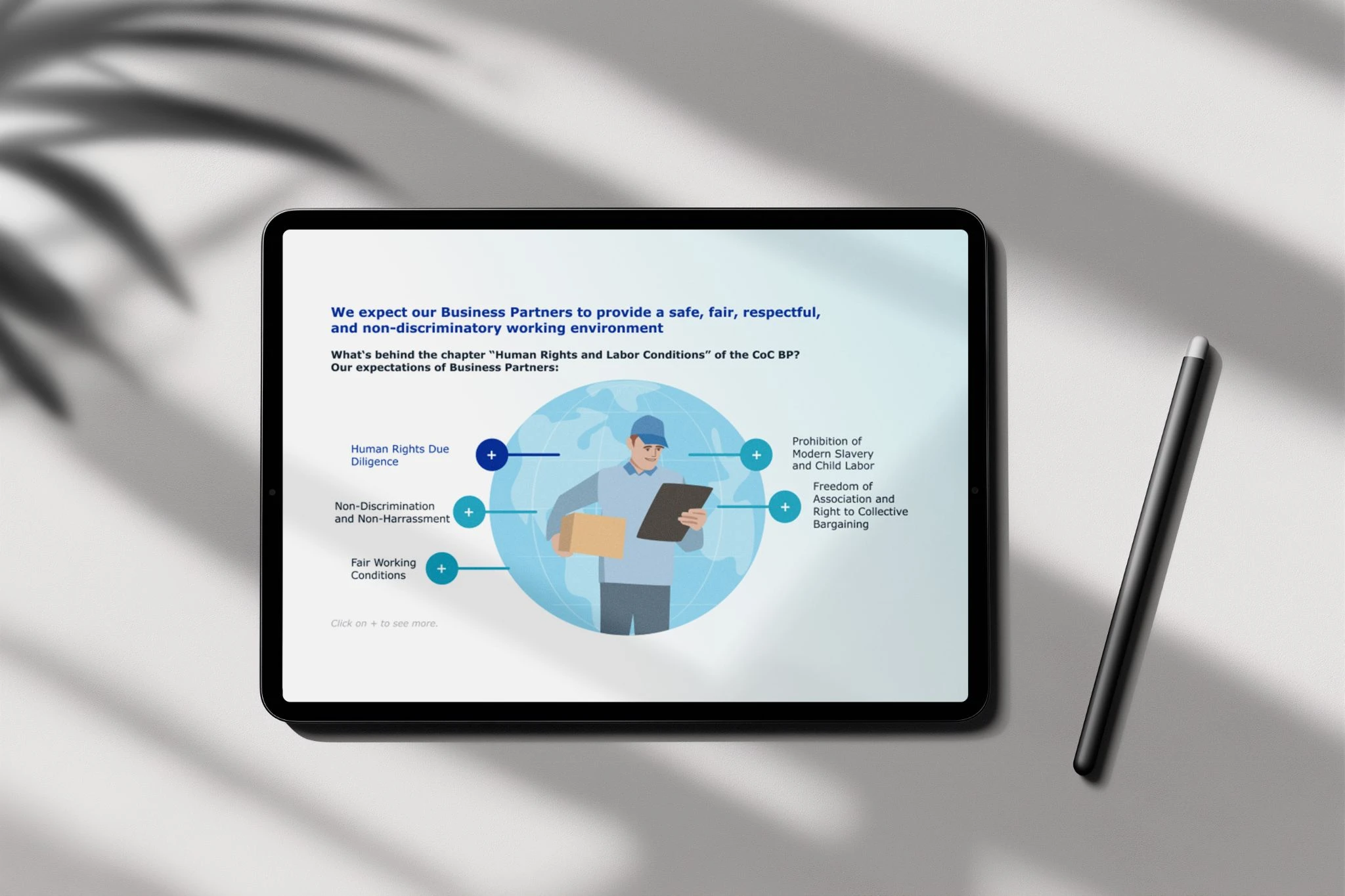 We expect our Business Partners to provide a safe, fair, respectful, and non-discriminatory working environment

What's behind the chapter "Human Rights and Labor Conditions" of the CoC BP?
Our expectations of Business Partners:

Human Rights Due Diligence +

Non-Discrimination and Non-Harrassment +

Fair Working Conditions +

+ Prohibition of Modern Slavery and Child Labor

+ Freedom of Association and Right to Collective Bargaining

Click on + to see more.